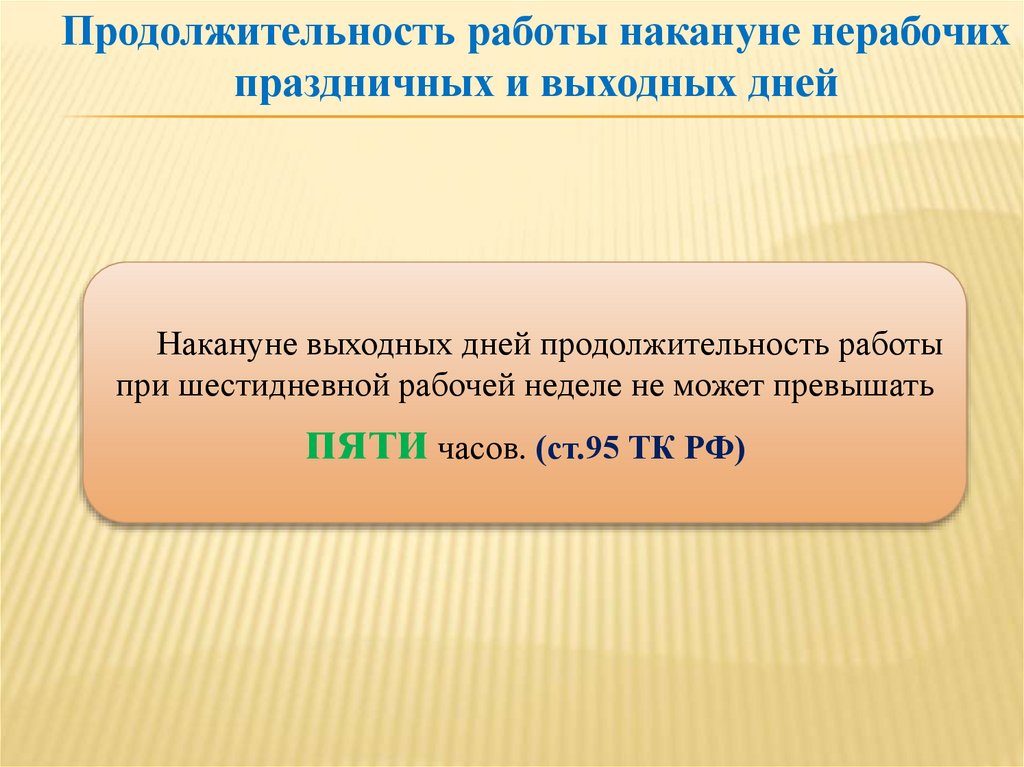 Продолжительность работы накануне нерабочих праздничных и выходных дней

Накануне выходных дней продолжительность работы при шестидневной рабочей неделе не может превышать

ПЯТИ часов. (ст.95 ТК РФ)